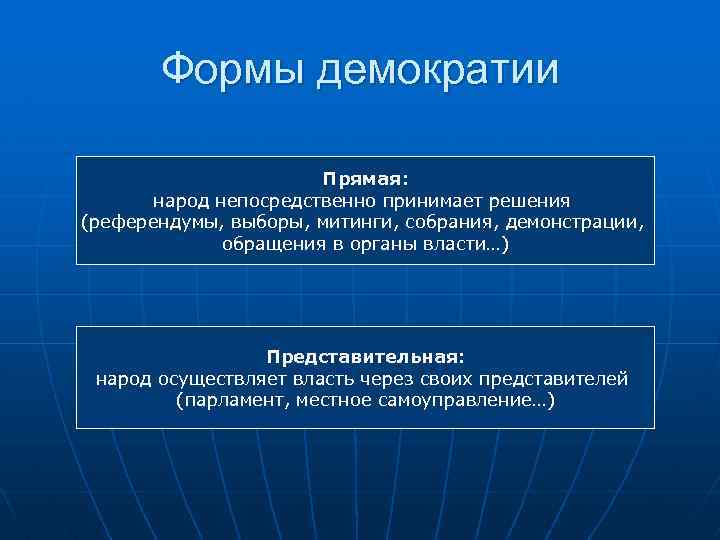 Формы демократии

Прямая:
народ непосредственно принимает решения (референдумы, выборы, митинги, собрания, демонстрации, обращения в органы власти…)

Представительная:
народ осуществляет власть через своих представителей (парламент, местное самоуправление…)